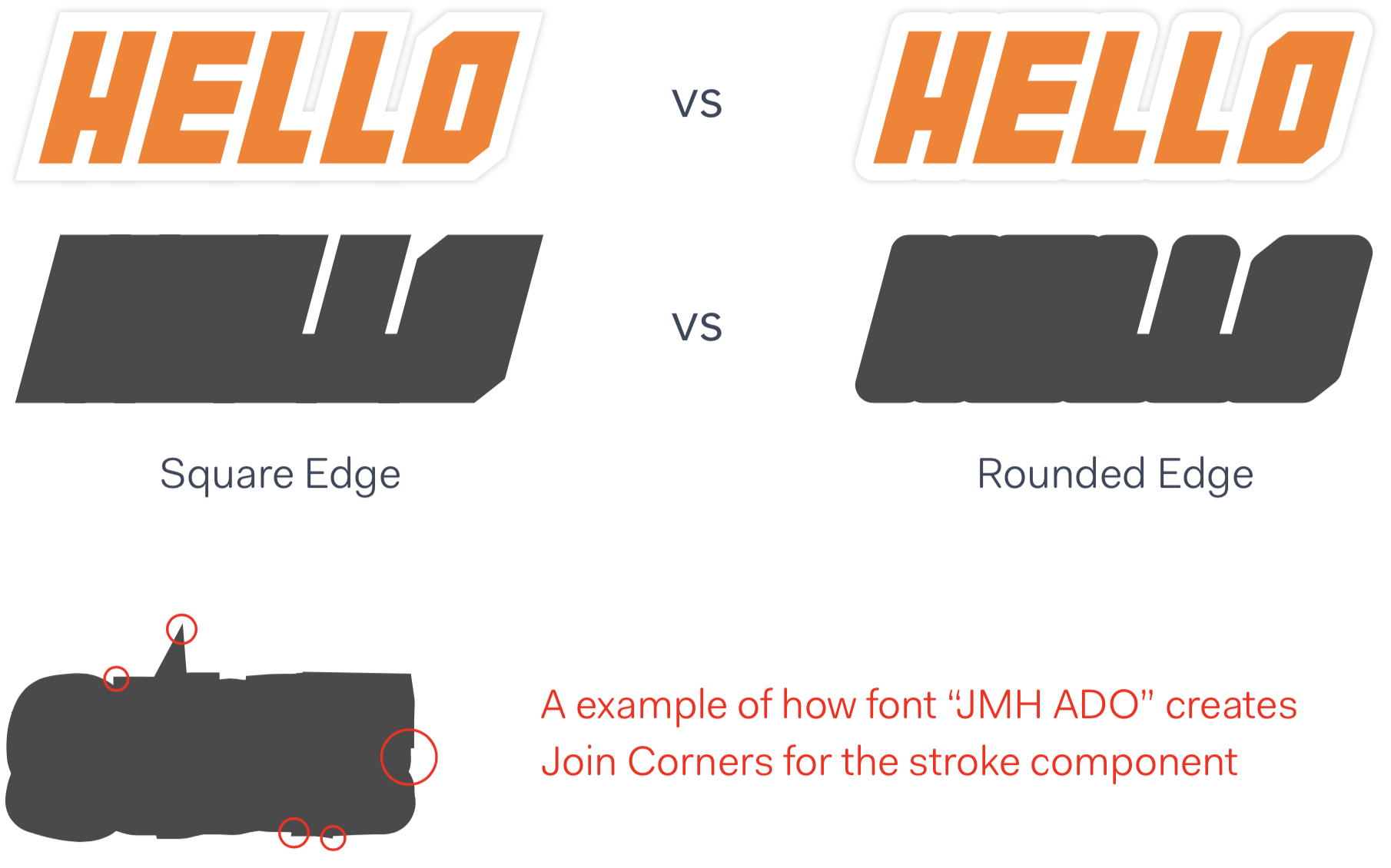 HELLO

vs

HELLO

vs

Square Edge

Rounded Edge

A example of how font “JMH ADO” creates Join Corners for the stroke component